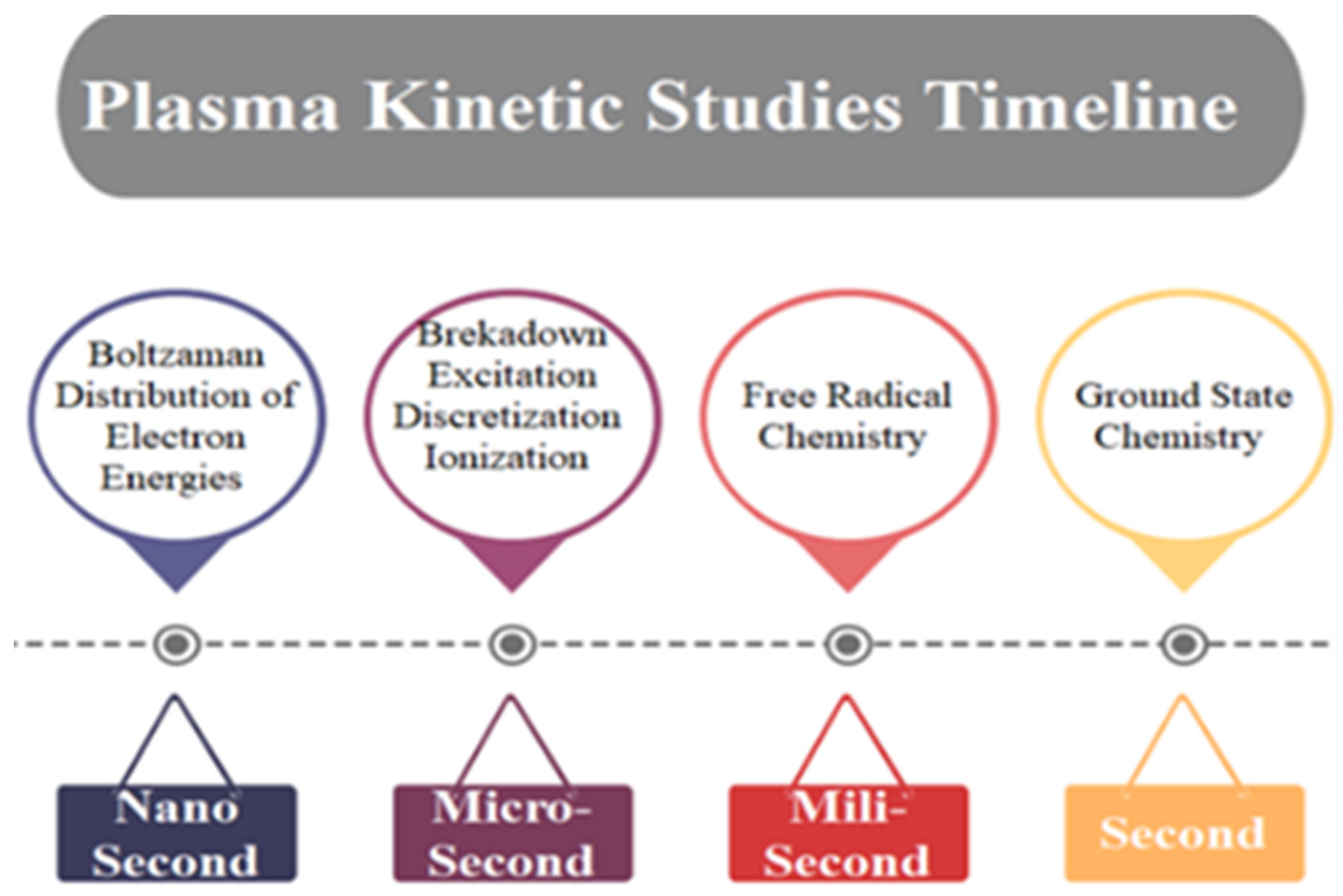 Plasma Kinetic Studies Timeline

Boltzaman Distribution of Electron Energies

Brekadown Excitation Discretization Ionization

Free Radical Chemistry

Ground State Chemistry

Nano Second

Micro-Second

Mili-Second

Second